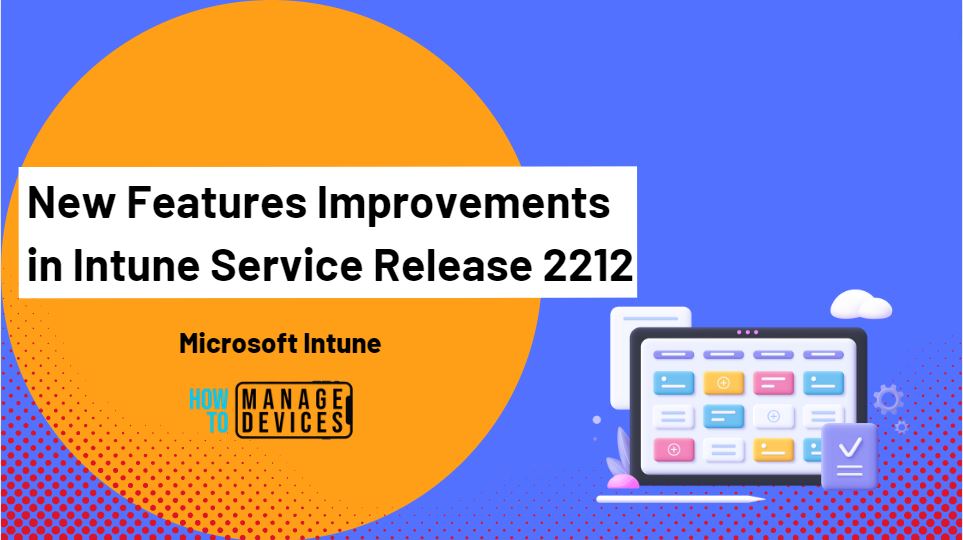 New Features Improvements in Intune Service Release 2212

Microsoft Intune

HOW TO MANAGE DEVICES